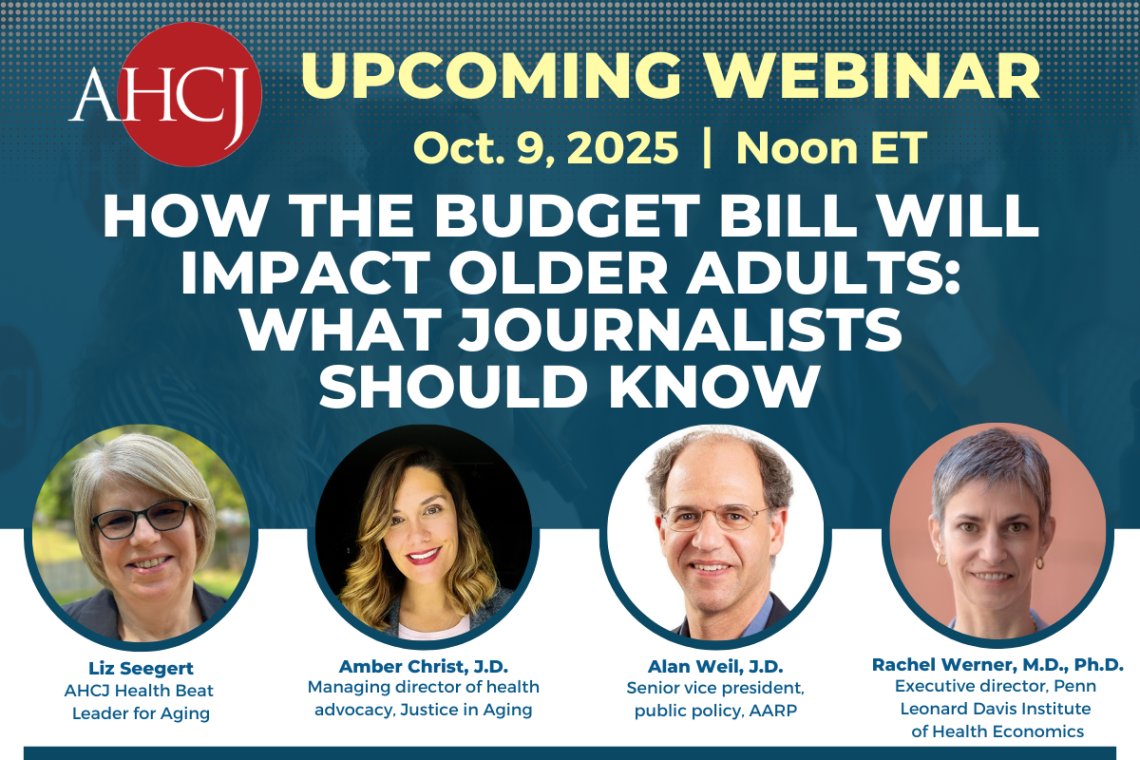 AHCJ

UPCOMING WEBINAR

Oct. 9, 2025 | Noon ET

HOW THE BUDGET BILL WILL IMPACT OLDER ADULTS: WHAT JOURNALISTS SHOULD KNOW

Liz Seegert
AHCJ Health Beat Leader for Aging

Amber Christ, J.D.
Managing director of health advocacy, Justice in Aging

Alan Weil, J.D.
Senior vice president, public policy, AARP

Rachel Werner, M.D., Ph.D.
Executive director, Penn Leonard Davis Institute of Health Economics